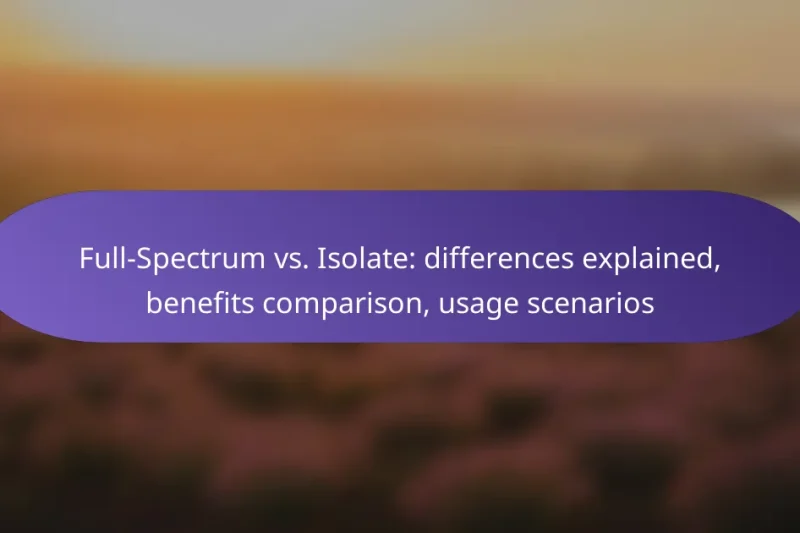 Full-Spectrum vs. Isolate: differences explained, benefits comparison, usage scenarios